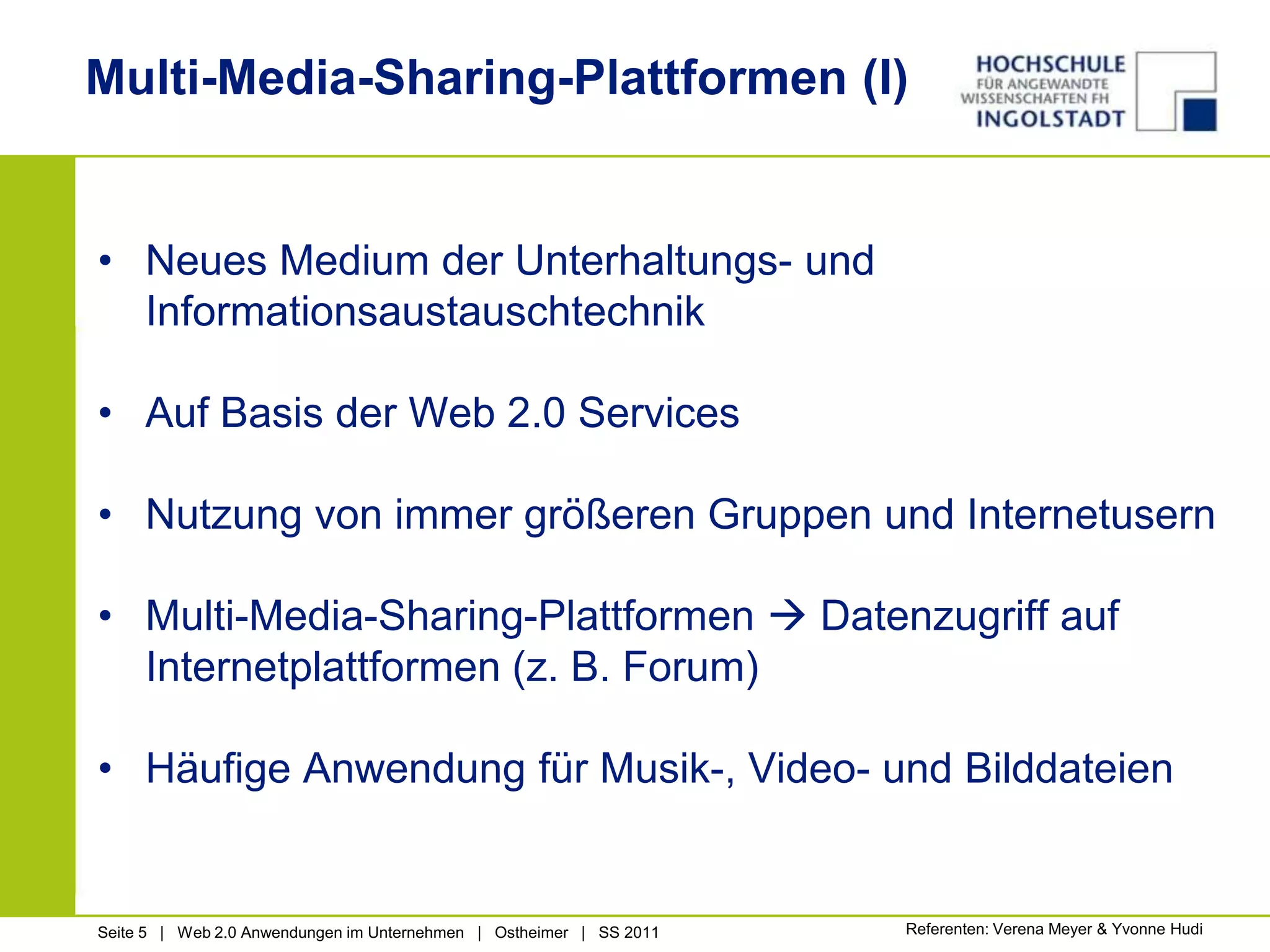 Multi-Media-Sharing-Plattformen (I)

HOCHSCHULE FÜR ANGEWANDTE WISSENSCHAFTEN FH INGOLSTADT

• Neues Medium der Unterhaltungs- und Informationsaustauschtechnik

• Auf Basis der Web 2.0 Services

• Nutzung von immer größeren Gruppen und Internetusern

• Multi-Media-Sharing-Plattformen → Datenzugriff auf Internetplattformen (z. B. Forum)

• Häufige Anwendung für Musik-, Video- und Bilddateien

Seite 5 | Web 2.0 Anwendungen im Unternehmen | Ostheimer | SS 2011

Referenten: Verena Meyer & Yvonne Hudi